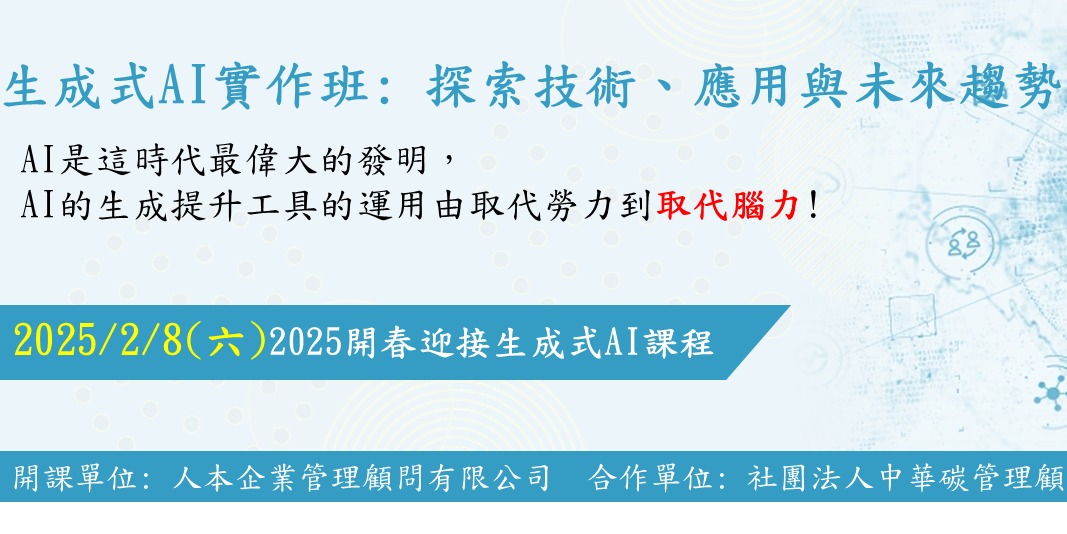 生成式AI實作班：探索技術、應用與未來趨勢

AI是這時代最偉大的發明，
AI的生成提升工具的運用由取代勞力到取代腦力！

2025/2/8(六)2025開春迎接生成式AI課程

開課單位：人本企業管理顧問有限公司　合作單位：社團法人中華碳管理顧